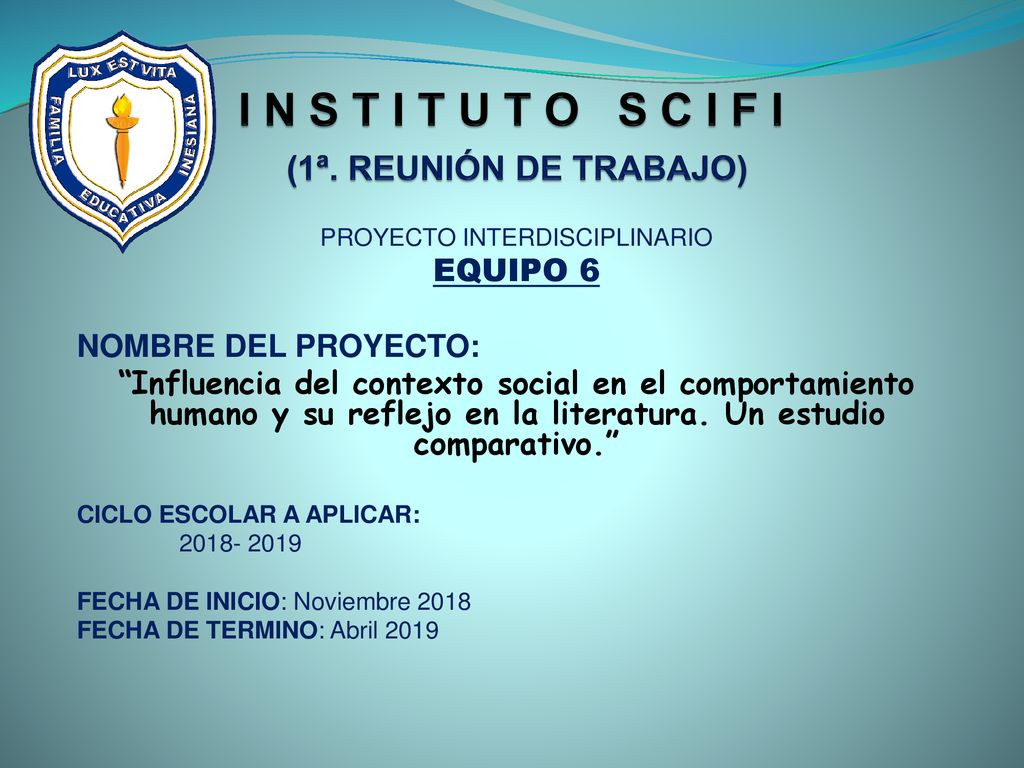 LUX EST VITA
FAMILIA EDUCATIVA INESIANA

I N S T I T U T O S C I F I
(1ª. REUNIÓN DE TRABAJO)

PROYECTO INTERDISCIPLINARIO
EQUIPO 6

NOMBRE DEL PROYECTO:
“Influencia del contexto social en el comportamiento humano y su reflejo en la literatura. Un estudio comparativo.”

CICLO ESCOLAR A APLICAR:
2018- 2019

FECHA DE INICIO: Noviembre 2018
FECHA DE TERMINO: Abril 2019